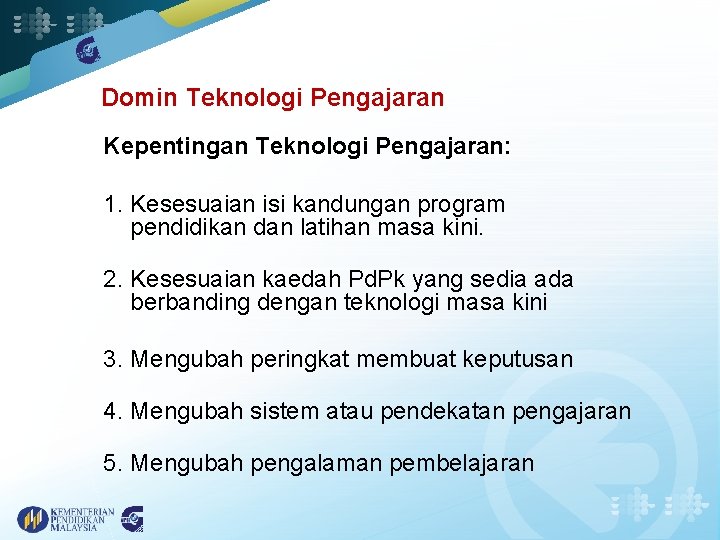 Domin Teknologi Pengajaran

Kepentingan Teknologi Pengajaran:

1. Kesesuaian isi kandungan program pendidikan dan latihan masa kini.

2. Kesesuaian kaedah PdPk yang sedia ada berbanding dengan teknologi masa kini

3. Mengubah peringkat membuat keputusan

4. Mengubah sistem atau pendekatan pengajaran

5. Mengubah pengalaman pembelajaran

KEMENTERIAN PENDIDIKAN MALAYSIA